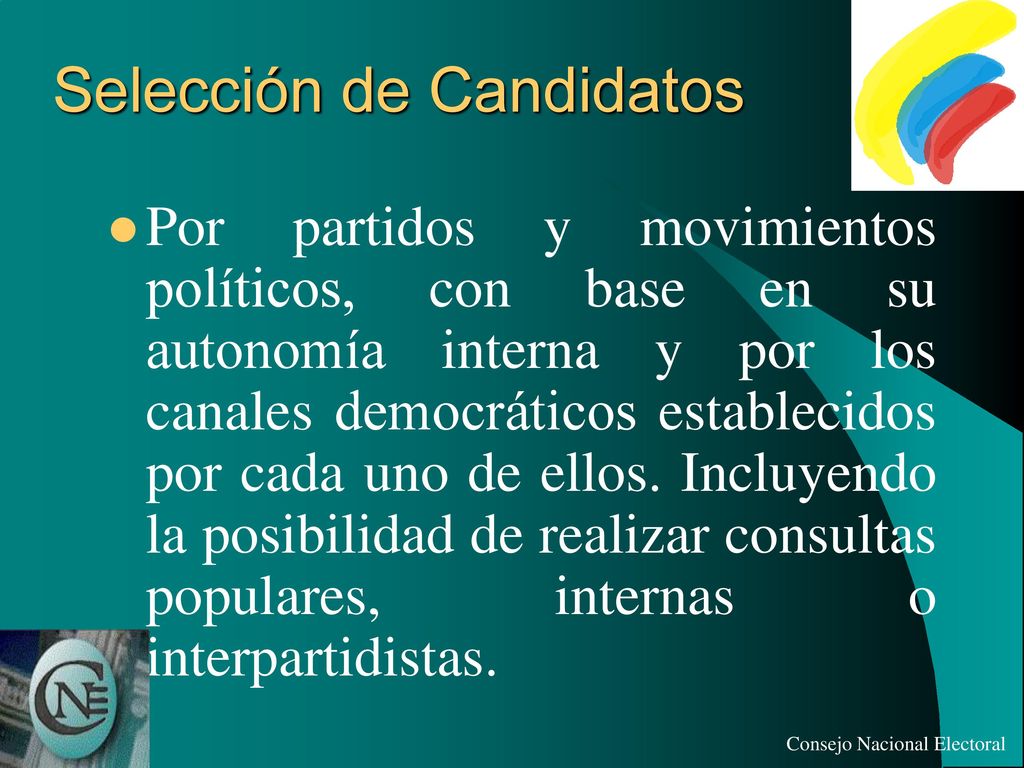 Selección de Candidatos

Por partidos y movimientos políticos, con base en su autonomía interna y por los canales democráticos establecidos por cada uno de ellos. Incluyendo la posibilidad de realizar consultas populares, internas o interpartidistas.

CNE

Consejo Nacional Electoral